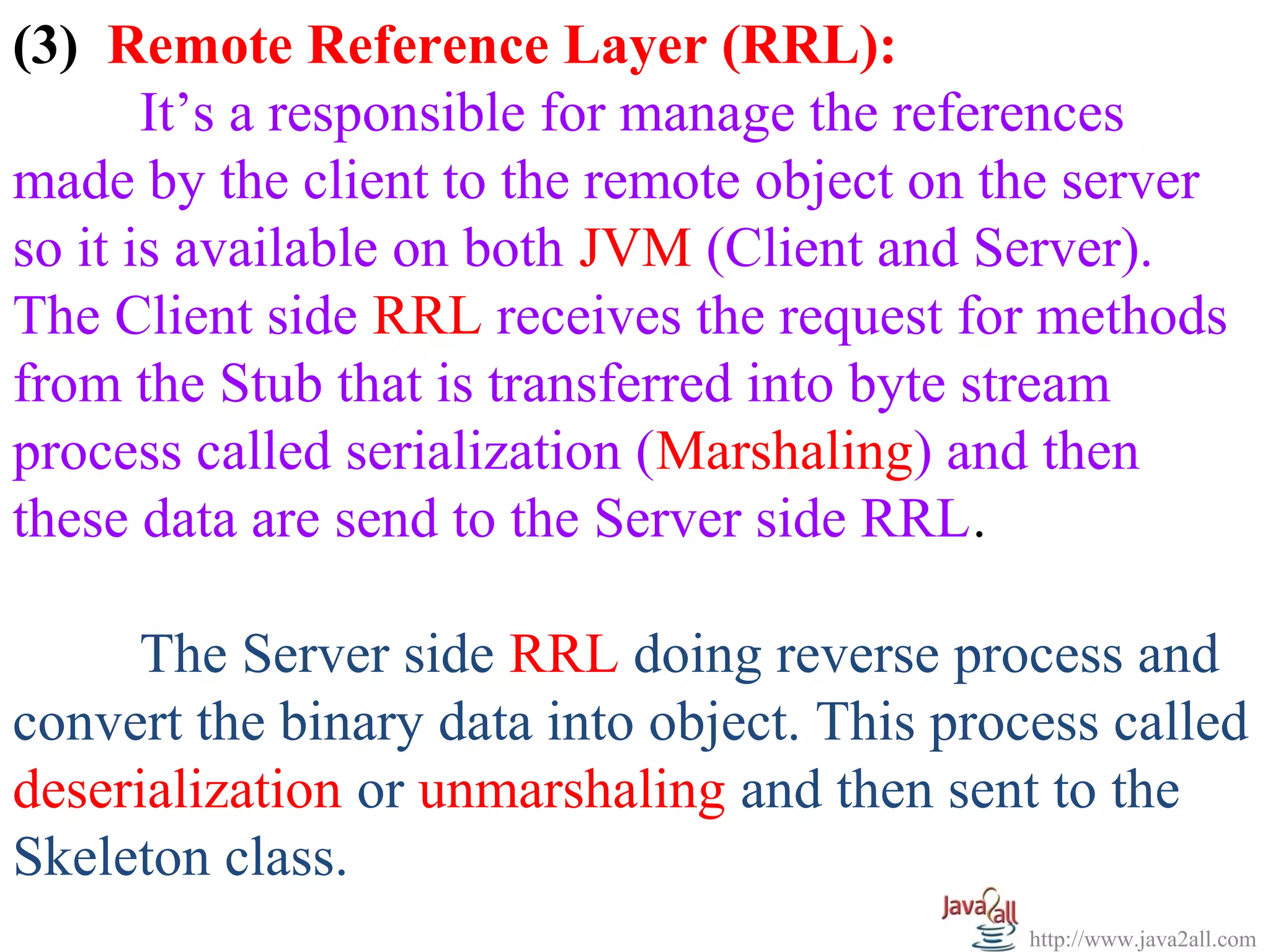 (3) Remote Reference Layer (RRL):

It's a responsible for manage the references made by the client to the remote object on the server so it is available on both JVM (Client and Server). The Client side RRL receives the request for methods from the Stub that is transferred into byte stream process called serialization (Marshaling) and then these data are send to the Server side RRL.

The Server side RRL doing reverse process and convert the binary data into object. This process called deserialization or unmarshaling and then sent to the Skeleton class.

Java2all
http://www.java2all.com